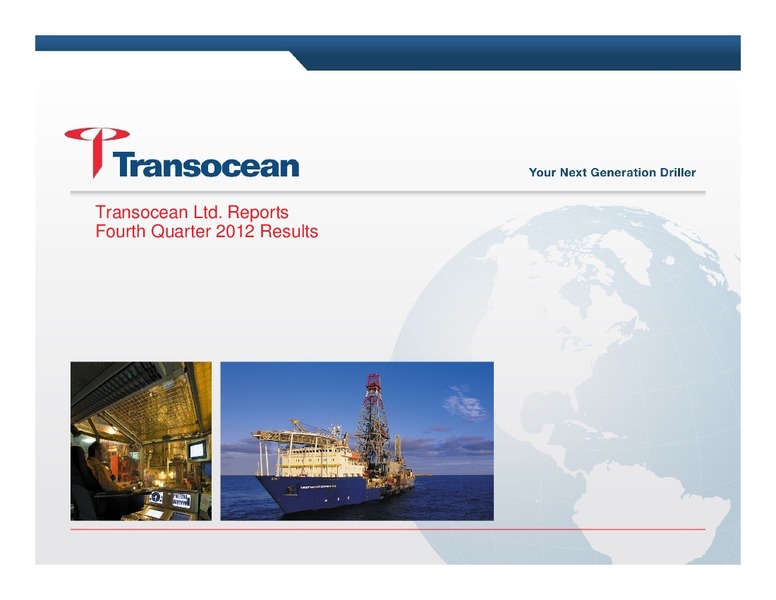 Transocean

Your Next Generation Driller

Transocean Ltd. Reports
Fourth Quarter 2012 Results